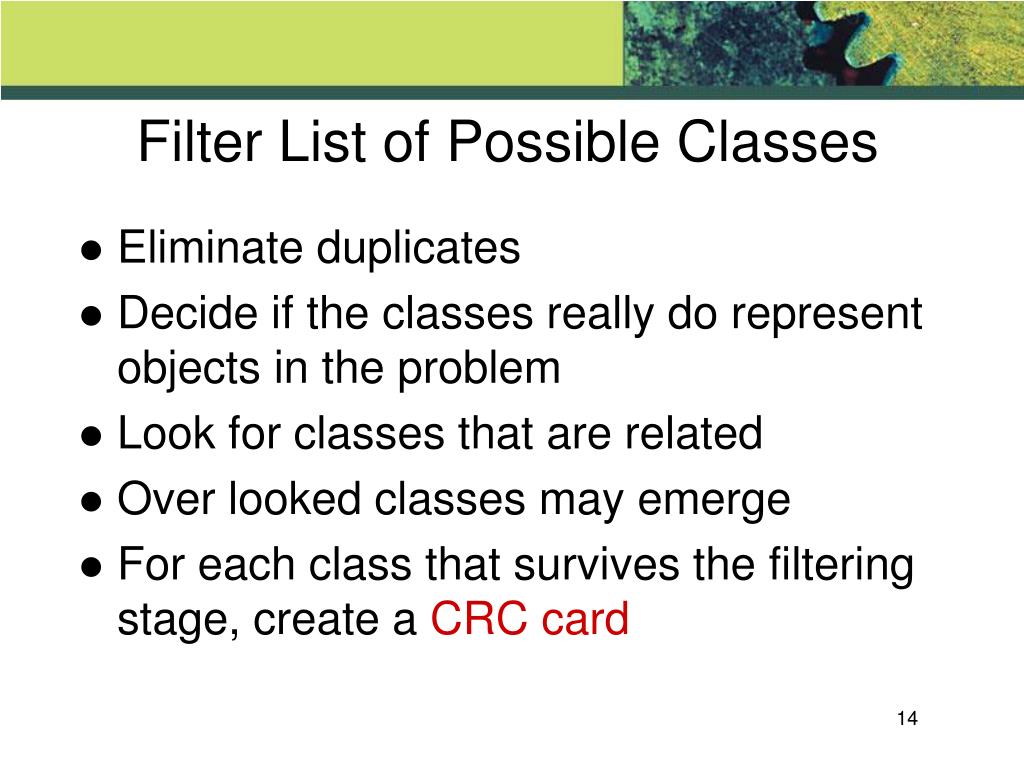 Filter List of Possible Classes

● Eliminate duplicates
● Decide if the classes really do represent objects in the problem
● Look for classes that are related
● Over looked classes may emerge
● For each class that survives the filtering stage, create a CRC card

14